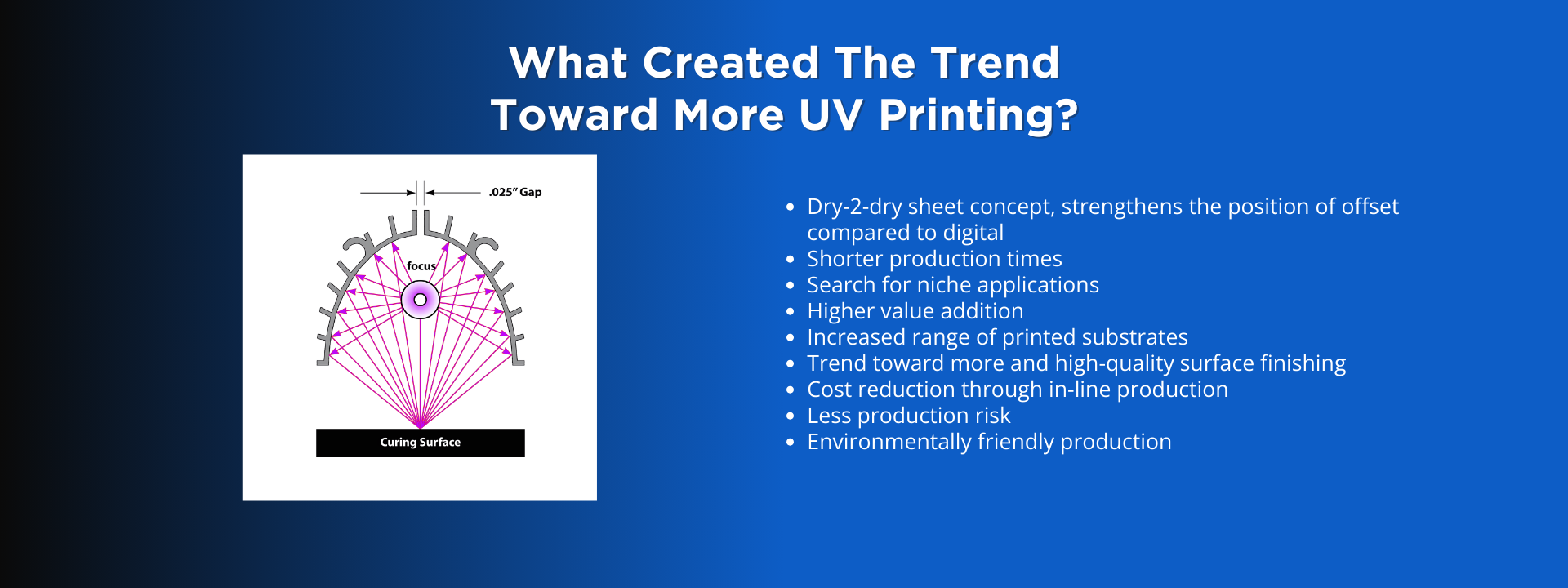 What Created The Trend
Toward More UV Printing?

.025" Gap

focus

Curing Surface

- Dry-2-dry sheet concept, strengthens the position of offset compared to digital
- Shorter production times
- Search for niche applications
- Higher value addition
- Increased range of printed substrates
- Trend toward more and high-quality surface finishing
- Cost reduction through in-line production
- Less production risk
- Environmentally friendly production